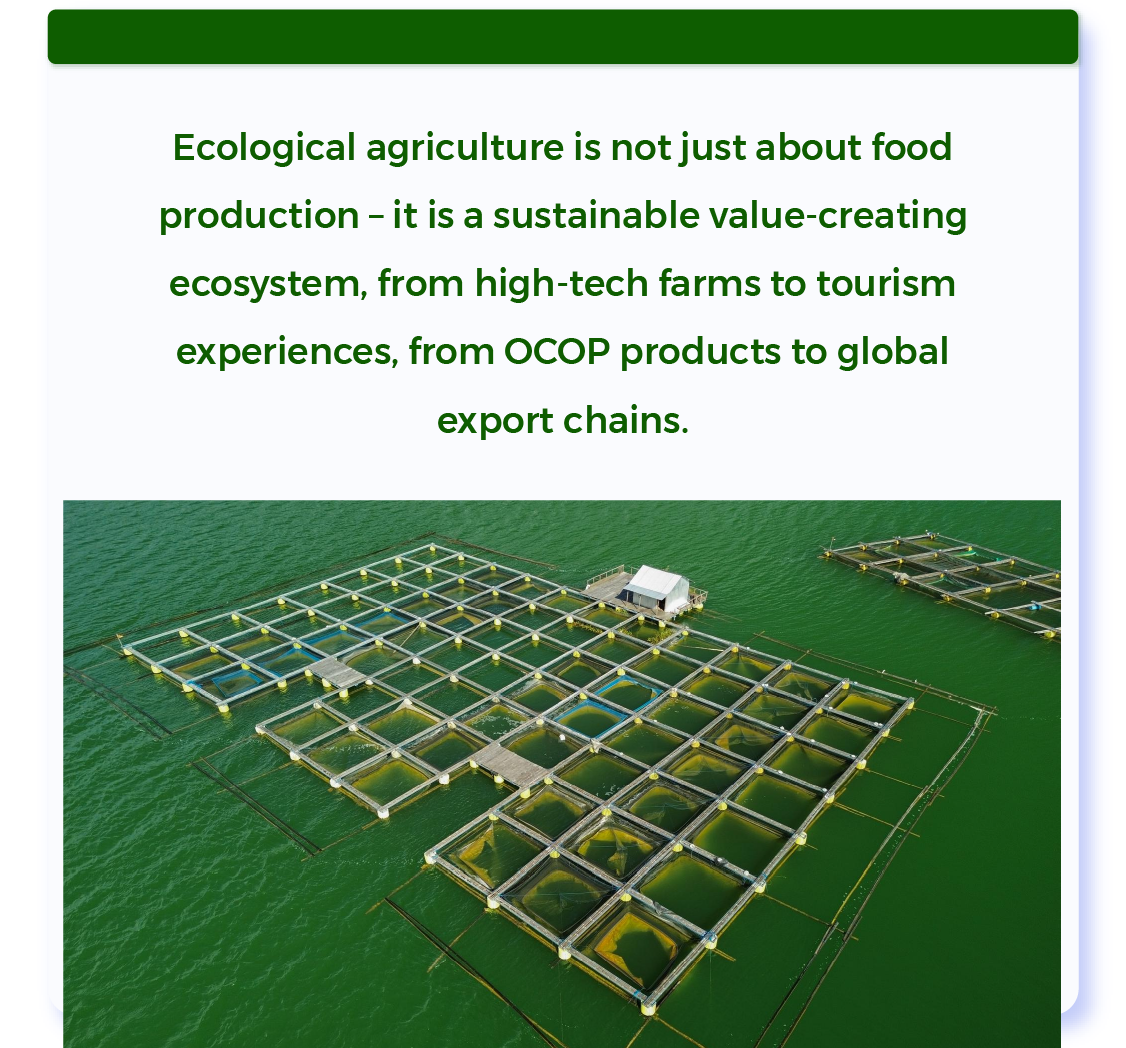 Ecological agriculture is not just about food production – it is a sustainable value-creating ecosystem, from high-tech farms to tourism experiences, from OCOP products to global export chains.